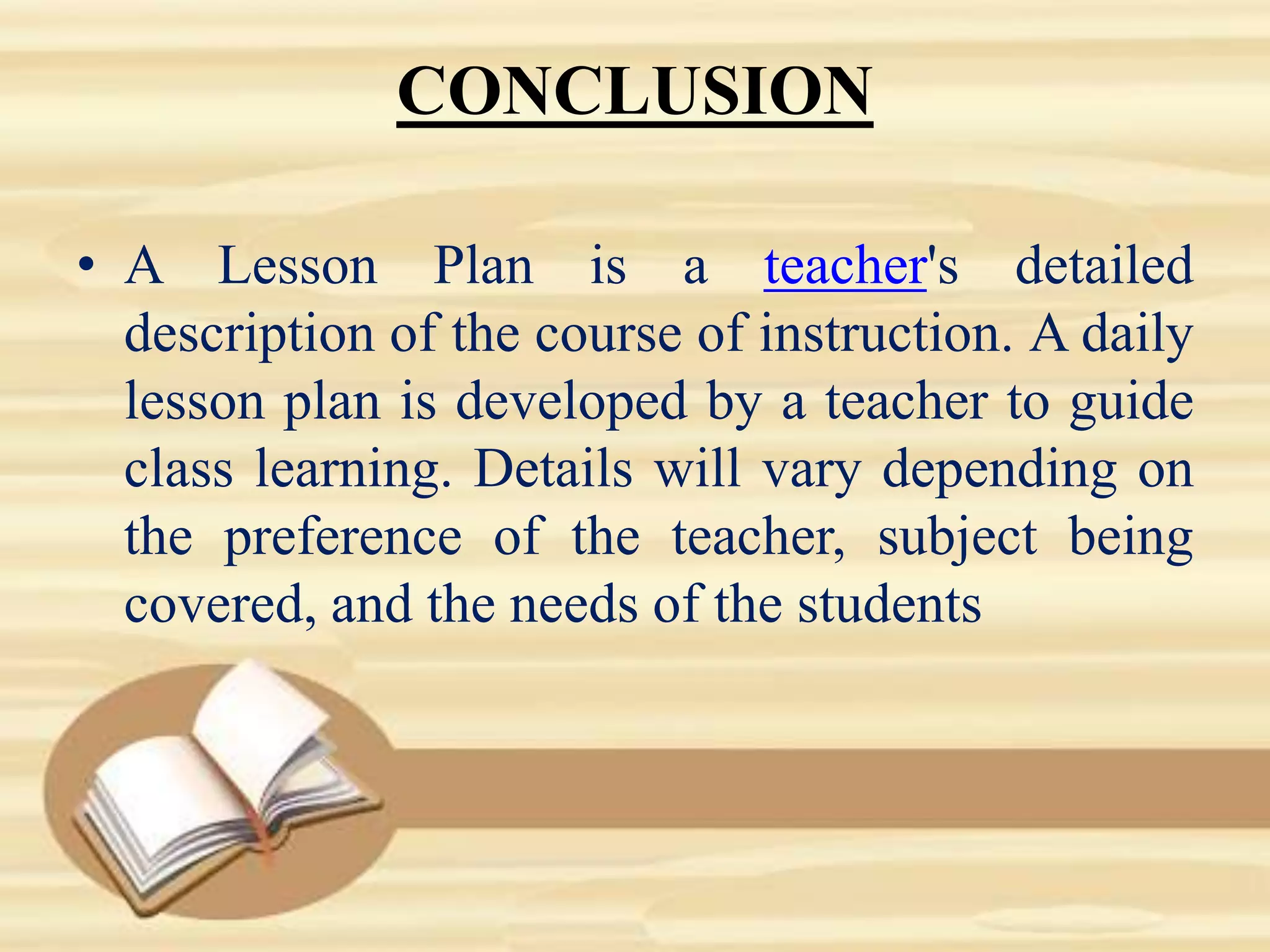 CONCLUSION

• A Lesson Plan is a teacher's detailed description of the course of instruction. A daily lesson plan is developed by a teacher to guide class learning. Details will vary depending on the preference of the teacher, subject being covered, and the needs of the students